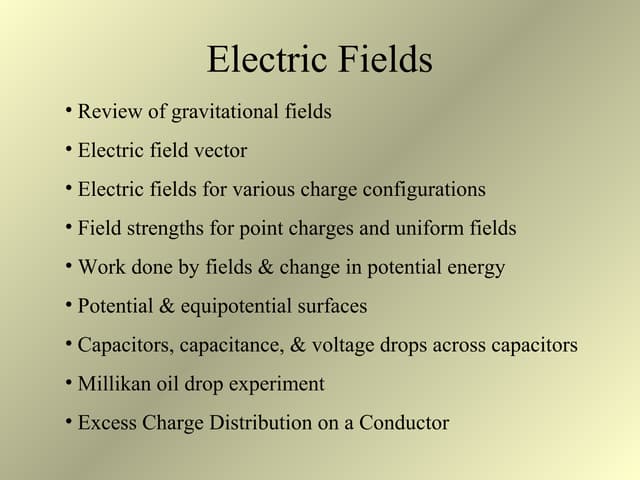 Electric Fields

• Review of gravitational fields
• Electric field vector
• Electric fields for various charge configurations
• Field strengths for point charges and uniform fields
• Work done by fields & change in potential energy
• Potential & equipotential surfaces
• Capacitors, capacitance, & voltage drops across capacitors
• Millikan oil drop experiment
• Excess Charge Distribution on a Conductor